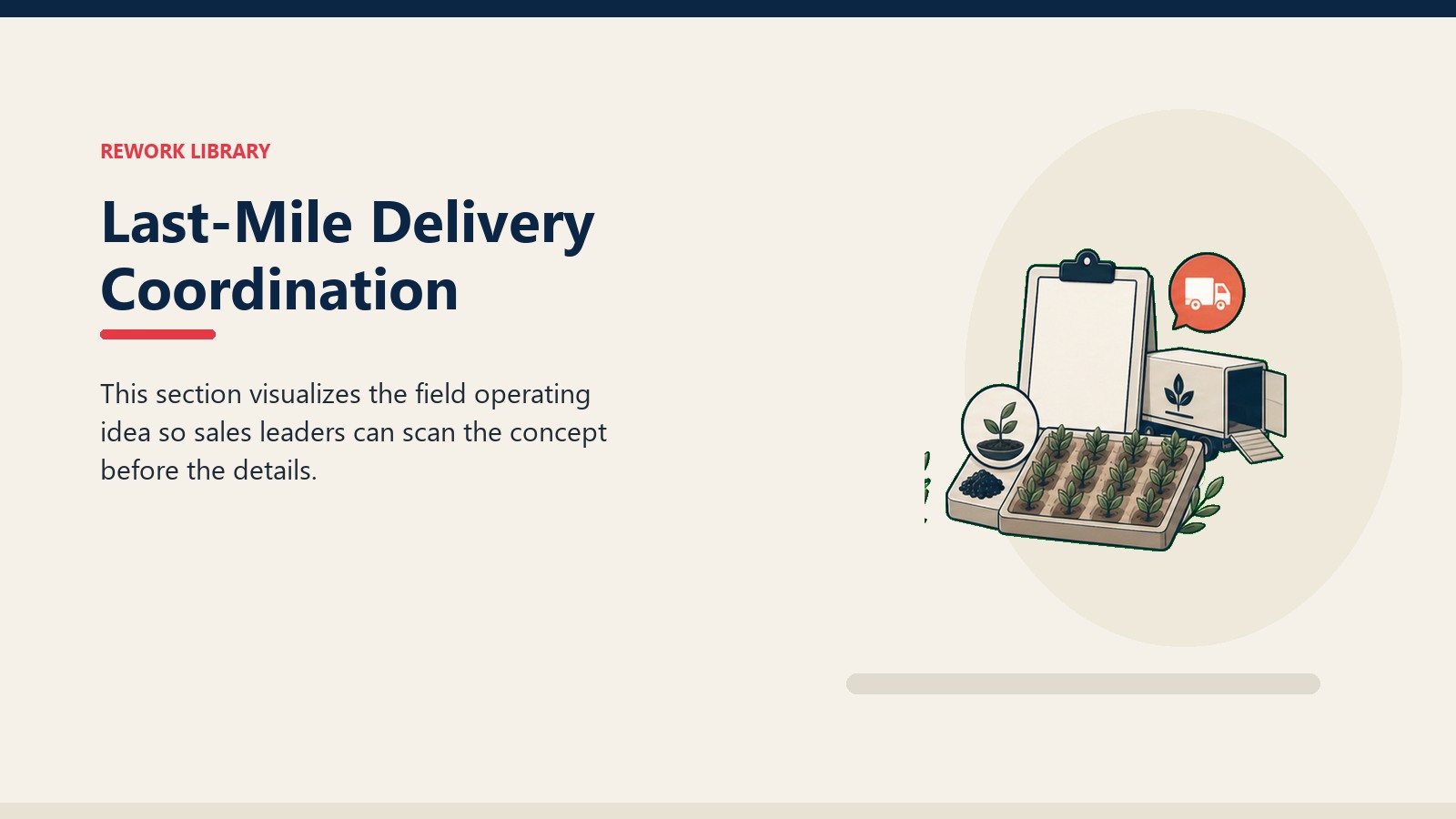 REWORK LIBRARY

Last-Mile Delivery Coordination

This section visualizes the field operating idea so sales leaders can scan the concept before the details.